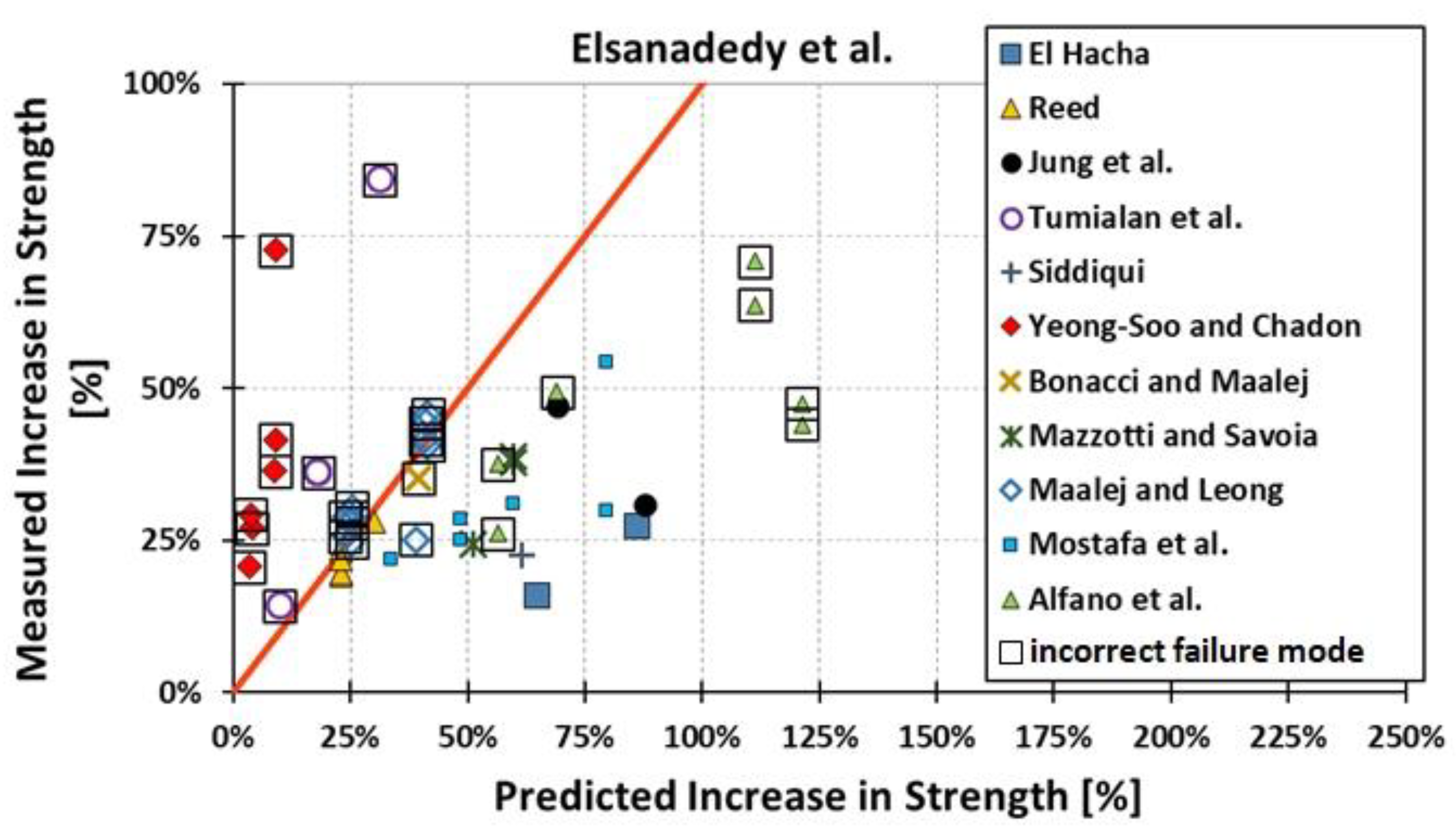 Elsanadedy et al.

Measured Increase in Strength [%]

100%
75%
50%
25%
0%

0%
25%
50%
75%
100%
125%
150%
175%
200%
225%
250%

Predicted Increase in Strength [%]

El Hacha
Reed
Jung et al.
Tumialan et al.
Siddiqui
Yeong-Soo and Chadon
Bonacci and Maalej
Mazzotti and Savoia
Maalej and Leong
Mostafa et al.
Alfano et al.
incorrect failure mode